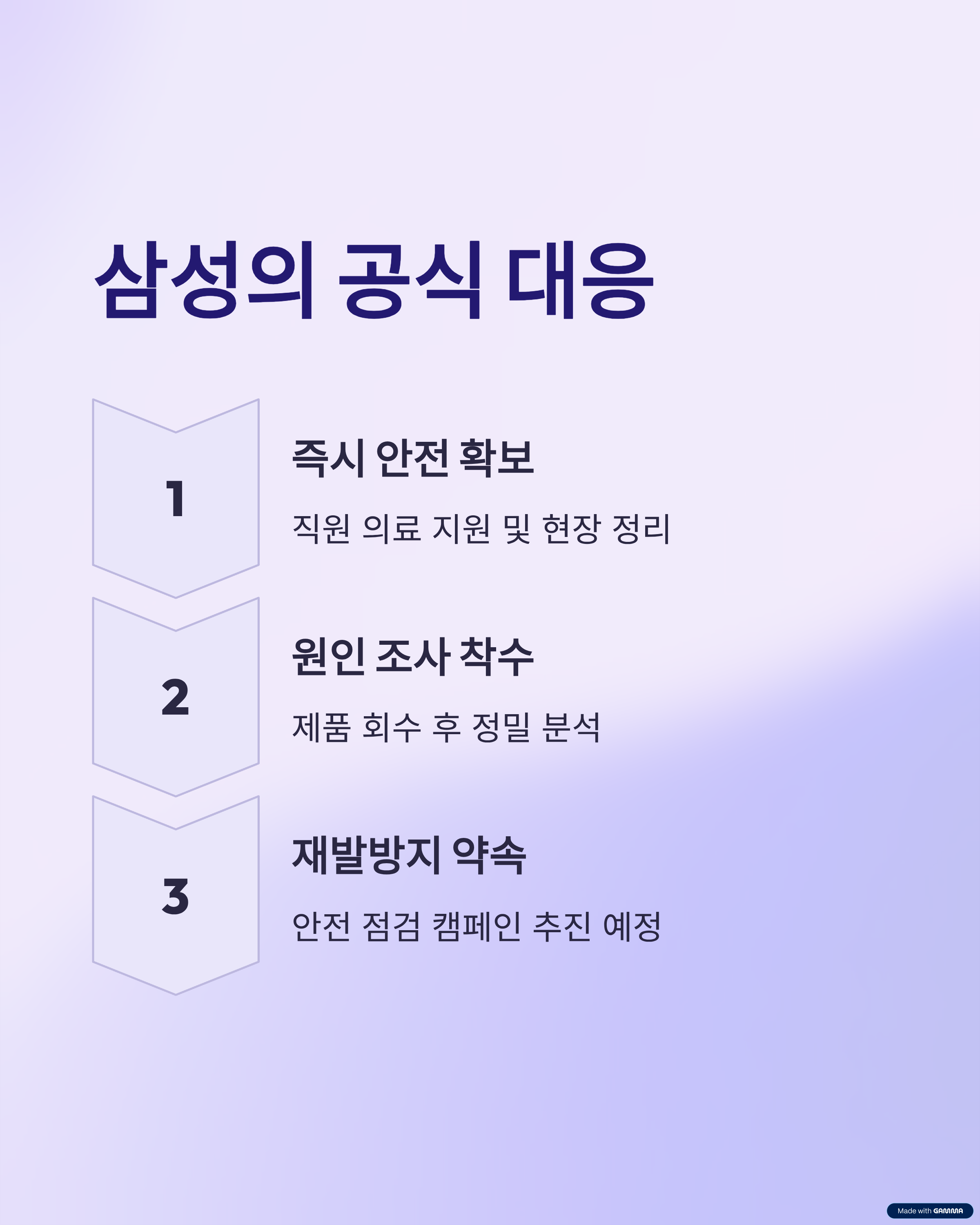 삼성의 공식 대응

1

즉시 안전 확보

직원 의료 지원 및 현장 정리

2

원인 조사 착수

제품 회수 후 정밀 분석

3

재발방지 약속

안전 점검 캠페인 추진 예정

Made with GAMMA